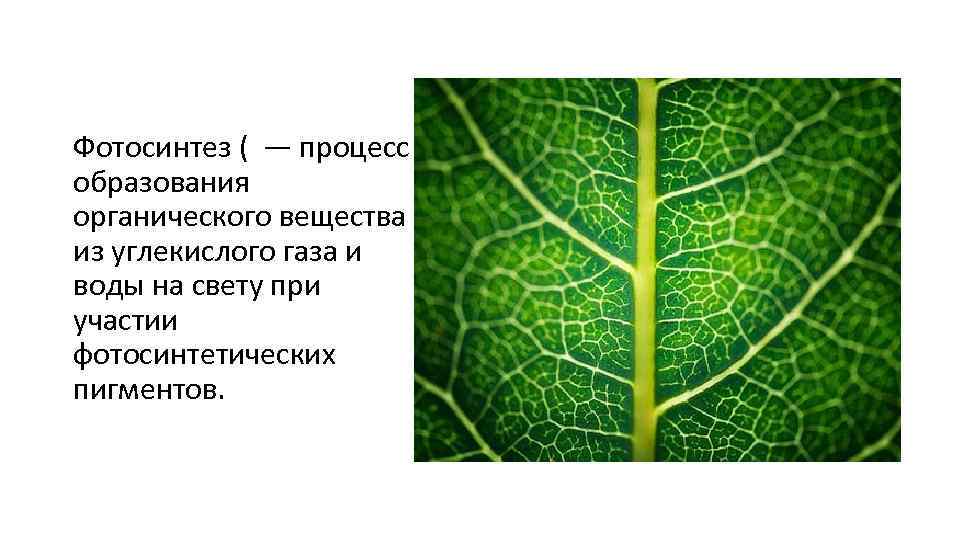 Фотосинтез (  — процесс образования органического вещества из углекислого газа и воды на свету при участии фотосинтетических пигментов.